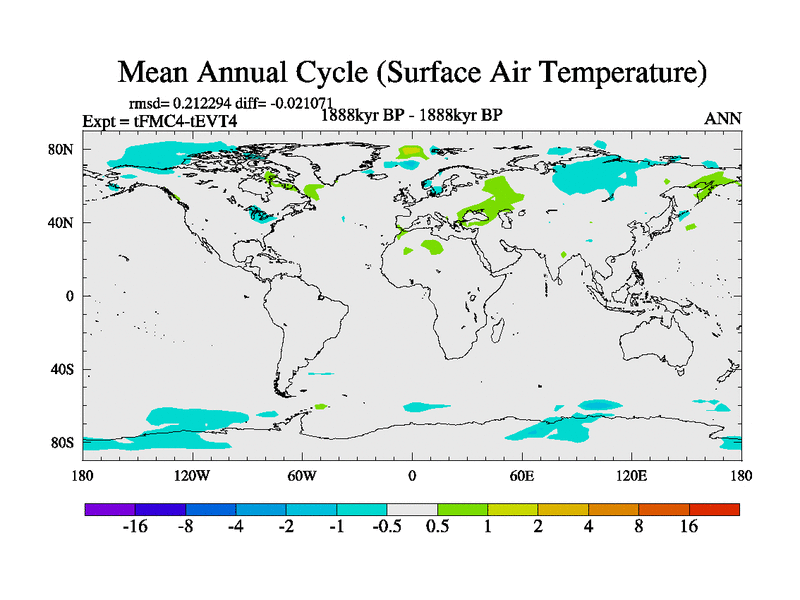 Mean Annual Cycle (Surface Air Temperature)

rmsd= 0.212294 diff= -0.021071

Expt = tFMC4-tEVT4

1888kyr BP - 1888kyr BP

ANN

80N

40N

0

40S

80S

180

120W

60W

0

60E

120E

180

-16

-8

-4

-2

-1

-0.5

0.5

1

2

4

8

16